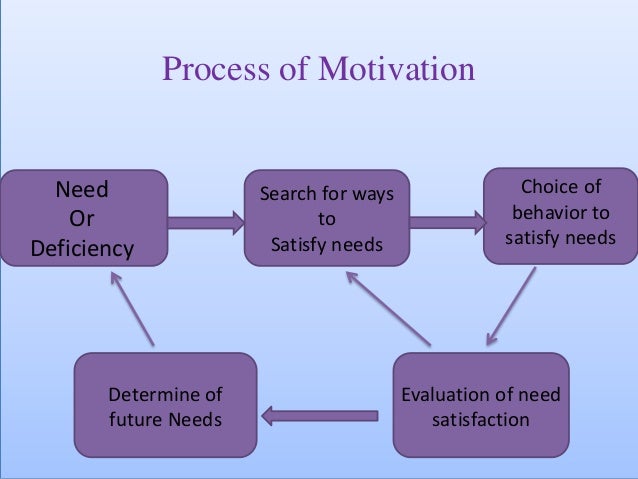 Process of Motivation

Need
Or
Deficiency

Search for ways
to
Satisfy needs

Choice of
behavior to
satisfy needs

Evaluation of need
satisfaction

Determine of
future Needs